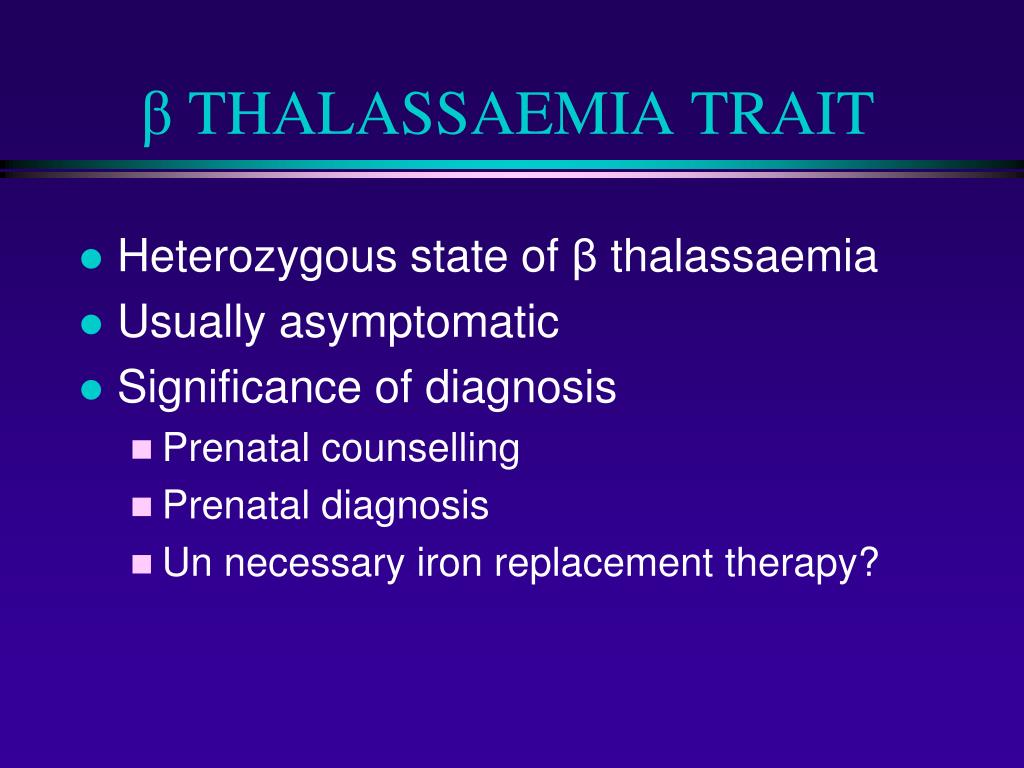 β THALASSAEMIA TRAIT

- Heterozygous state of β thalassaemia
- Usually asymptomatic
- Significance of diagnosis
  - Prenatal counselling
  - Prenatal diagnosis
  - Un necessary iron replacement therapy?